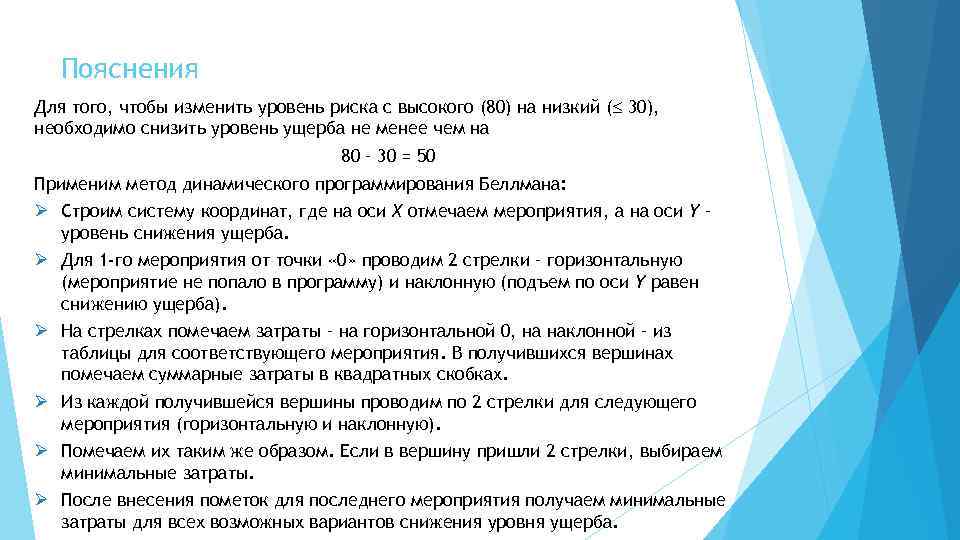 Пояснения

Для того, чтобы изменить уровень риска с высокого (80) на низкий ($\leq$ 30), необходимо снизить уровень ущерба не менее чем на

80 - 30 = 50

Применим метод динамического программирования Беллмана:

➢ Строим систему координат, где на оси X отмечаем мероприятия, а на оси Y - уровень снижения ущерба.

➢ Для 1-го мероприятия от точки «0» проводим 2 стрелки - горизонтальную (мероприятие не попало в программу) и наклонную (подъем по оси Y равен снижению ущерба).

➢ На стрелках помечаем затраты - на горизонтальной 0, на наклонной - из таблицы для соответствующего мероприятия. В получившихся вершинах помечаем суммарные затраты в квадратных скобках.

➢ Из каждой получившейся вершины проводим по 2 стрелки для следующего мероприятия (горизонтальную и наклонную).

➢ Помечаем их таким же образом. Если в вершину пришли 2 стрелки, выбираем минимальные затраты.

➢ После внесения пометок для последнего мероприятия получаем минимальные затраты для всех возможных вариантов снижения уровня ущерба.